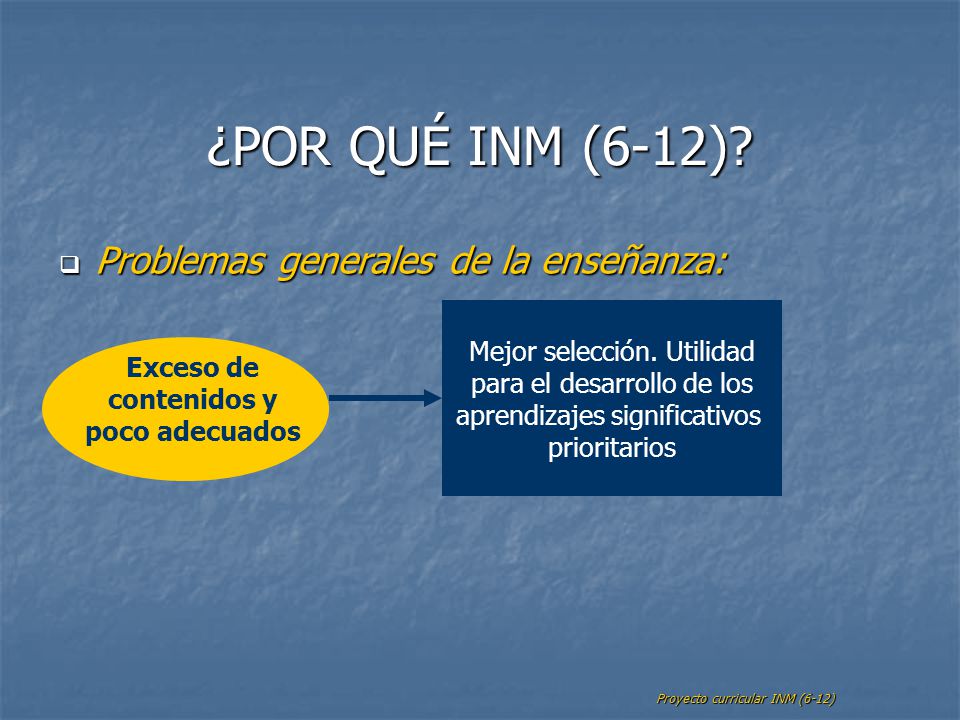 ¿POR QUÉ INM (6-12)?

Problemas generales de la enseñanza:

Exceso de contenidos y poco adecuados

Mejor selección. Utilidad para el desarrollo de los aprendizajes significativos prioritarios

Proyecto curricular INM (6-12)